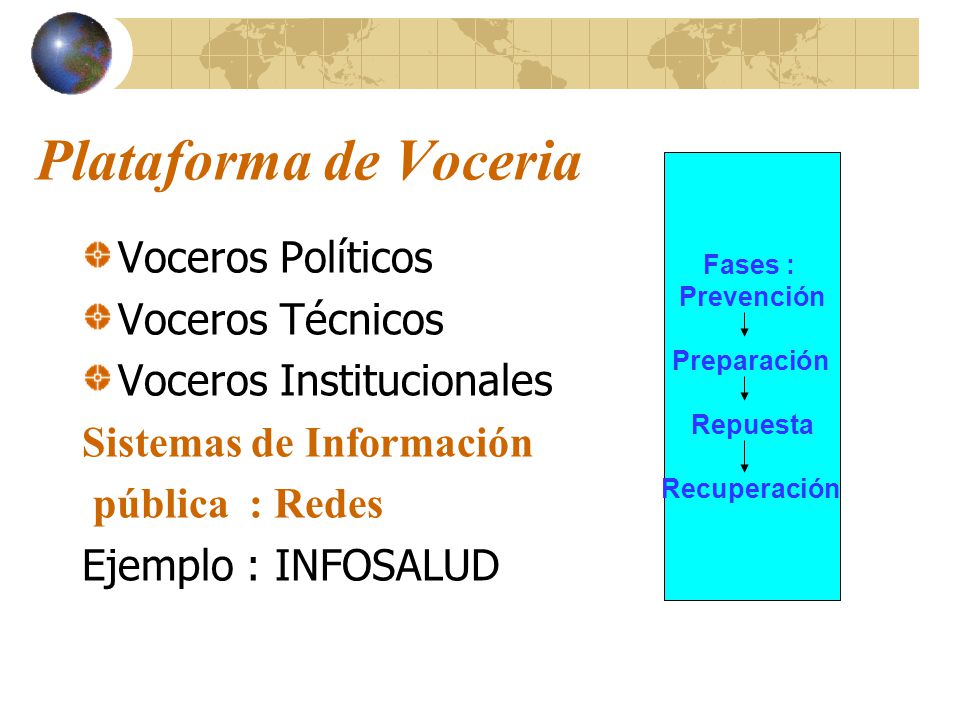 Plataforma de Voceria

Voceros Políticos

Voceros Técnicos

Voceros Institucionales

Sistemas de Información pública : Redes

Ejemplo : INFOSALUD

Fases :
Prevención

Preparación

Repuesta

Recuperación